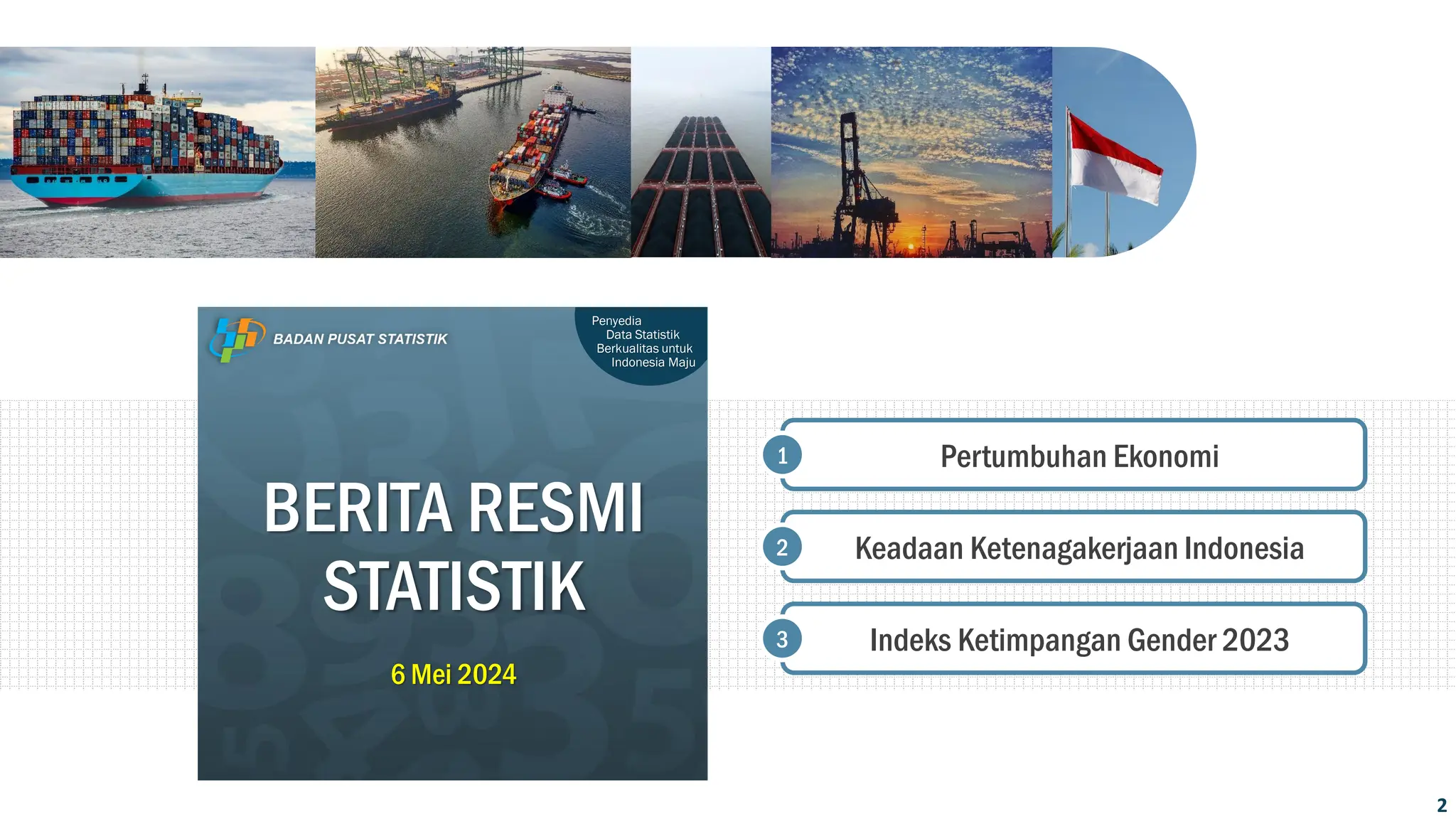 BADAN PUSAT STATISTIK

Penyedia Data Statistik Berkualitas untuk Indonesia Maju

BERITA RESMI STATISTIK

6 Mei 2024

1 Pertumbuhan Ekonomi

2 Keadaan Ketenagakerjaan Indonesia

3 Indeks Ketimpangan Gender 2023

2